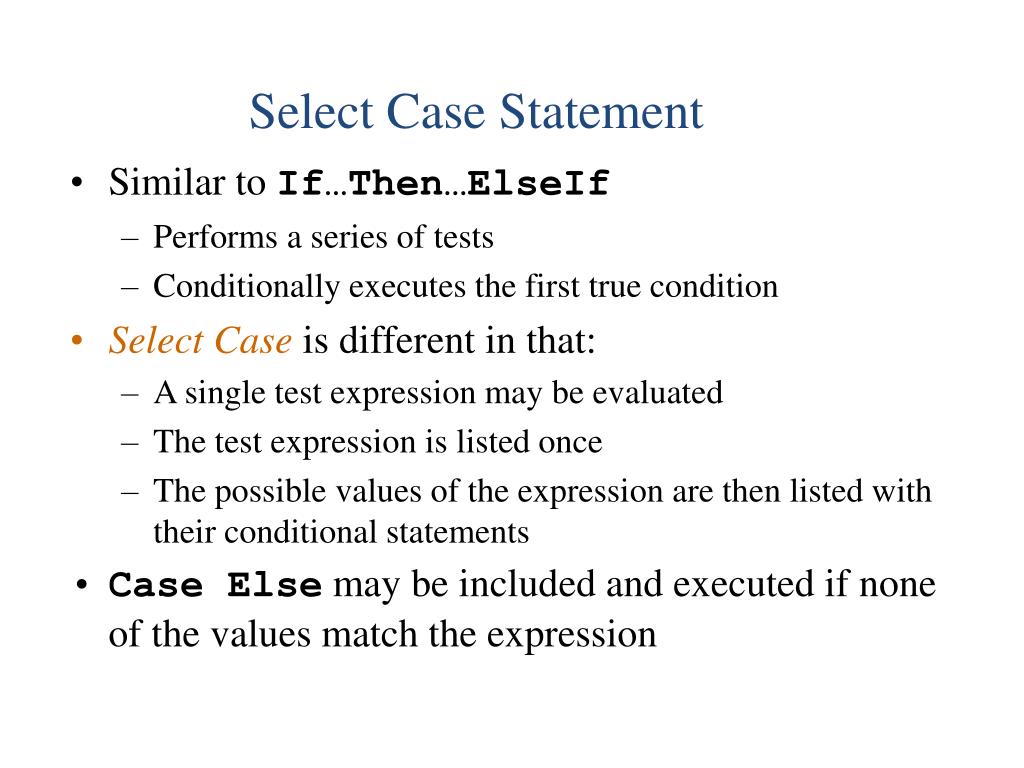 Select Case Statement

• Similar to If…Then…ElseIf
  – Performs a series of tests
  – Conditionally executes the first true condition
• Select Case is different in that:
  – A single test expression may be evaluated
  – The test expression is listed once
  – The possible values of the expression are then listed with their conditional statements
• Case Else may be included and executed if none of the values match the expression